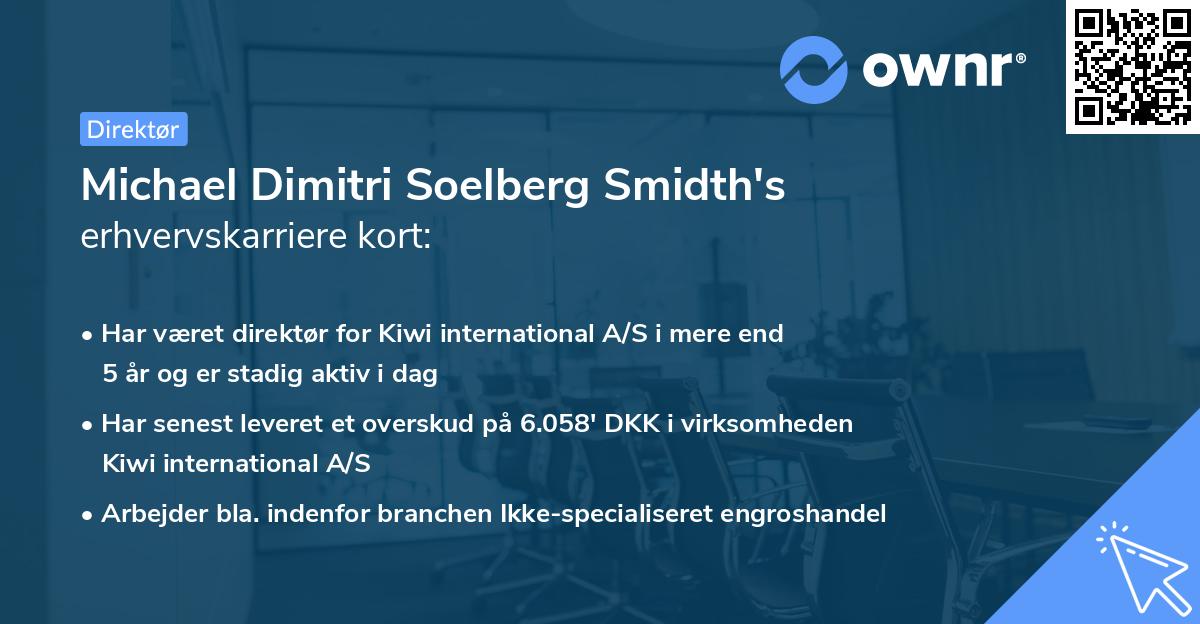 ownr®

Direktør

Michael Dimitri Soelberg Smidth's erhvervskarriere kort:

• Har været direktør for Kiwi international A/S i mere end 5 år og er stadig aktiv i dag

• Har senest leveret et overskud på 6.058' DKK i virksomheden Kiwi international A/S

• Arbejder bla. indenfor branchen Ikke-specialiseret engroshandel